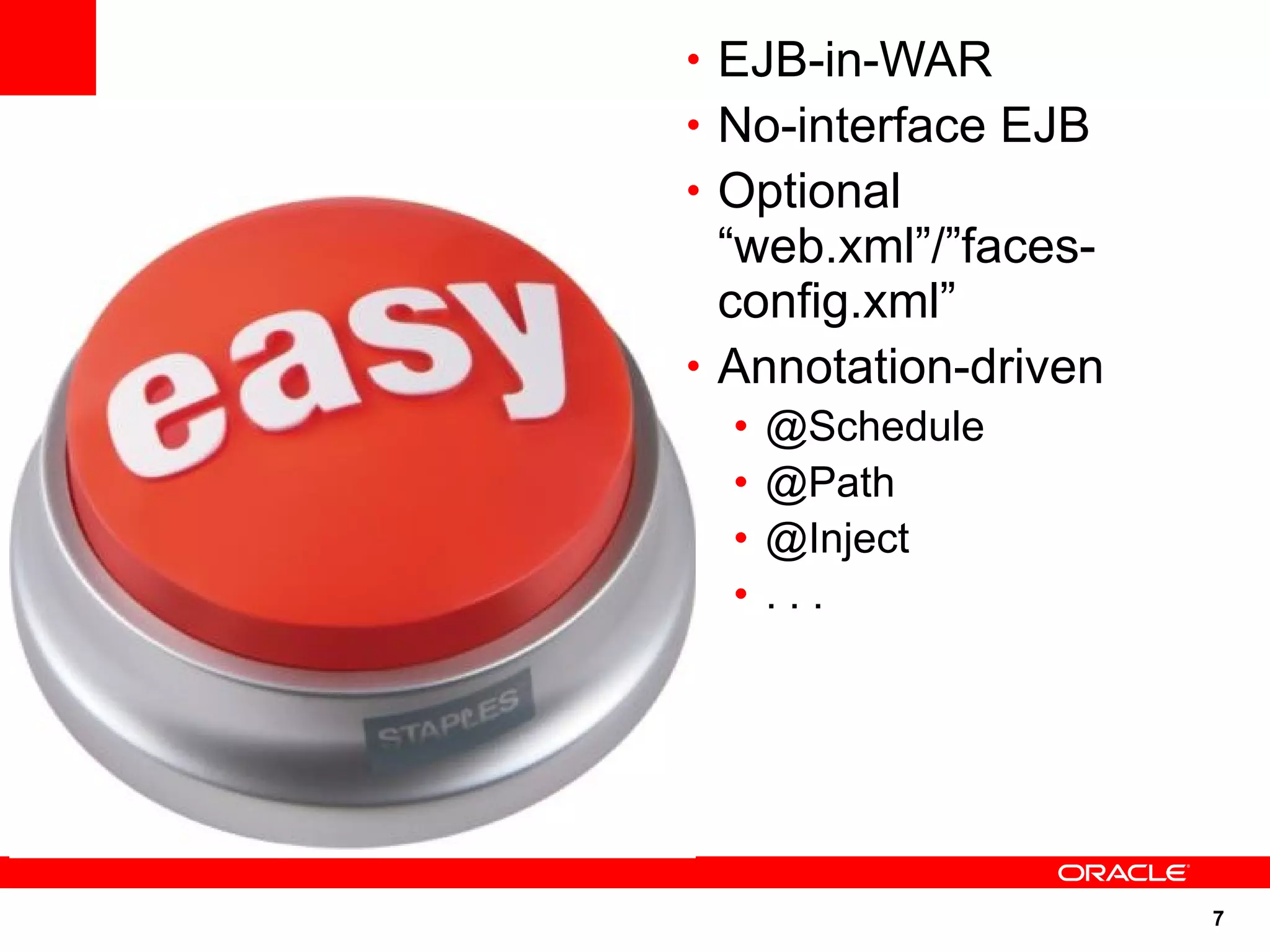 easy

STAPLES

• EJB-in-WAR
• No-interface EJB
• Optional “web.xml”/”faces-config.xml”
• Annotation-driven
  • @Schedule
  • @Path
  • @Inject
  • . . .

ORACLE

7